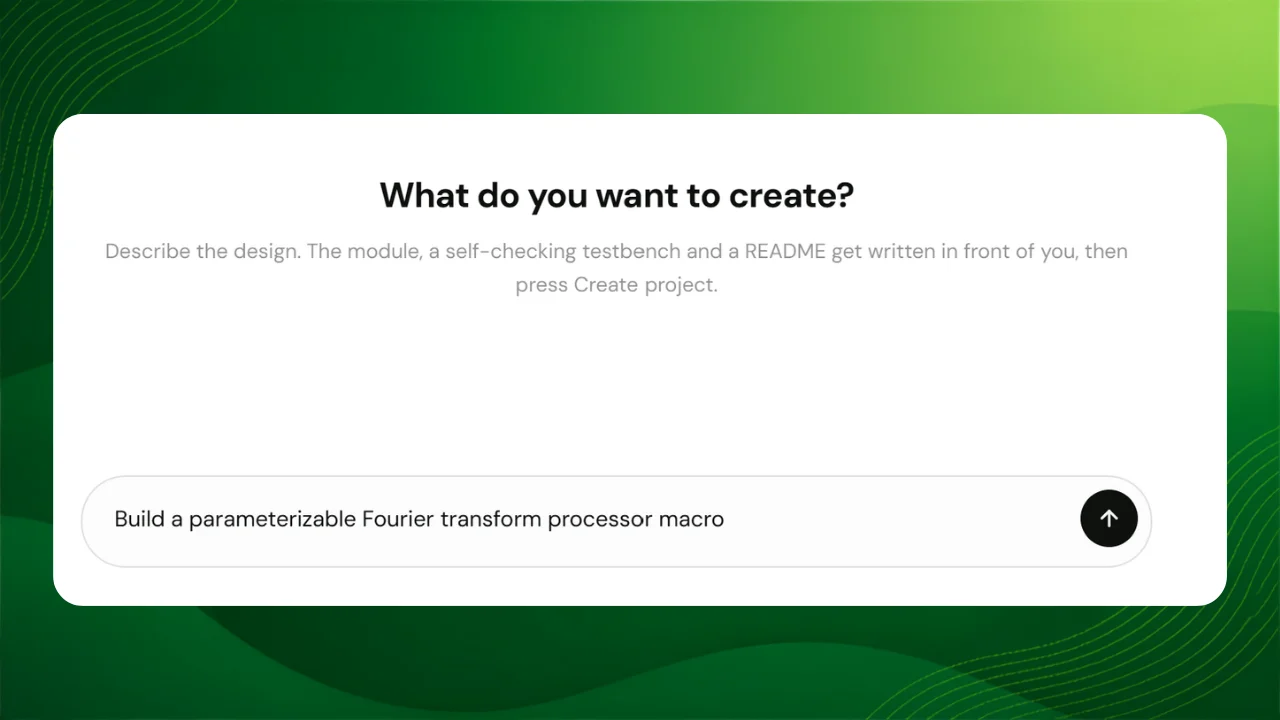 What do you want to create?

Describe the design. The module, a self-checking testbench and a README get written in front of you, then press Create project.

Build a parameterizable Fourier transform processor macro